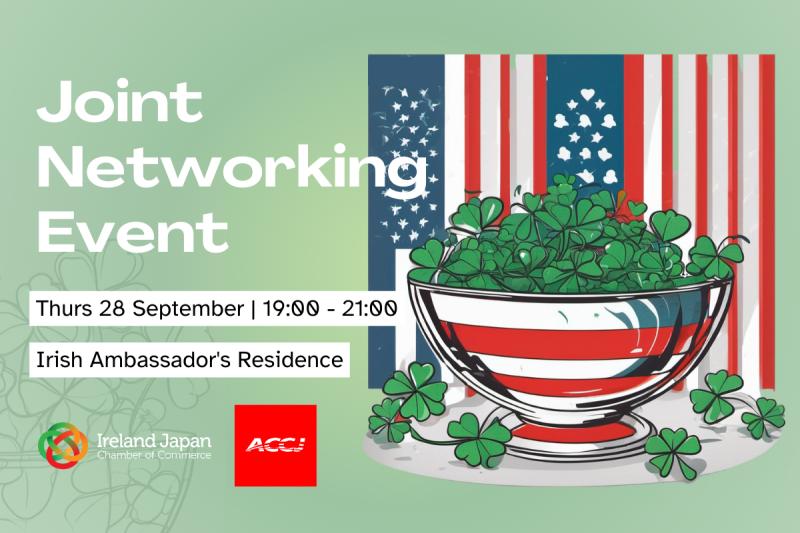 Joint Networking Event

Thurs 28 September | 19:00 - 21:00

Irish Ambassador's Residence

Ireland Japan
Chamber of Commerce

ACCJ